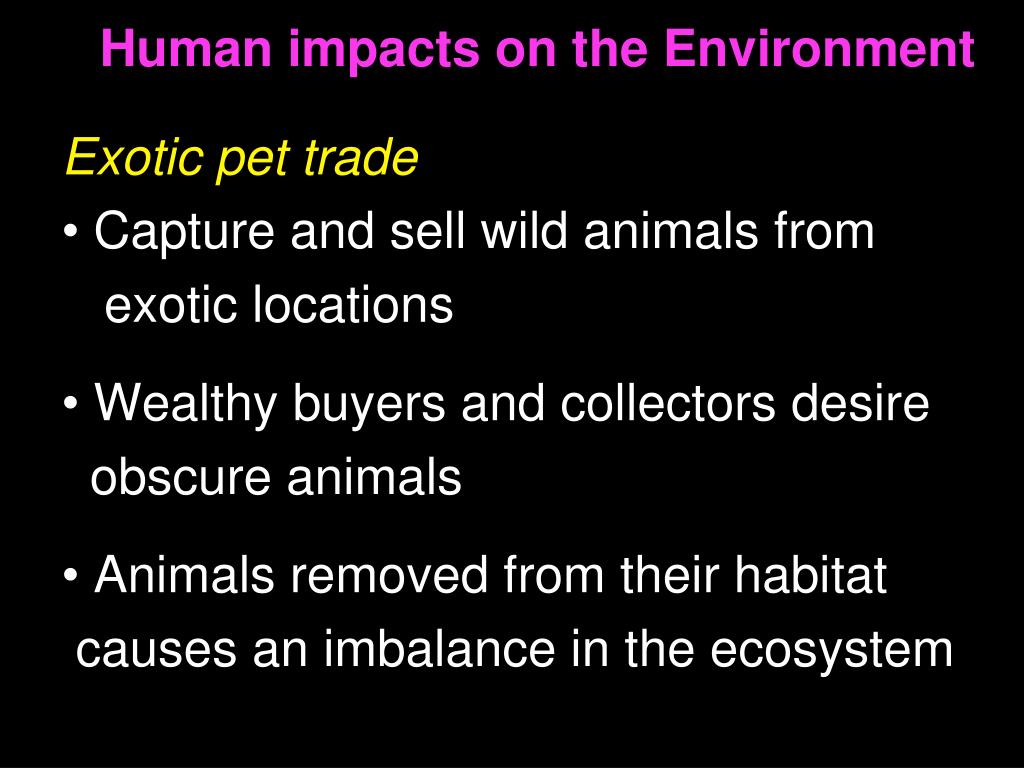 Human impacts on the Environment

Exotic pet trade

• Capture and sell wild animals from exotic locations

• Wealthy buyers and collectors desire obscure animals

• Animals removed from their habitat causes an imbalance in the ecosystem